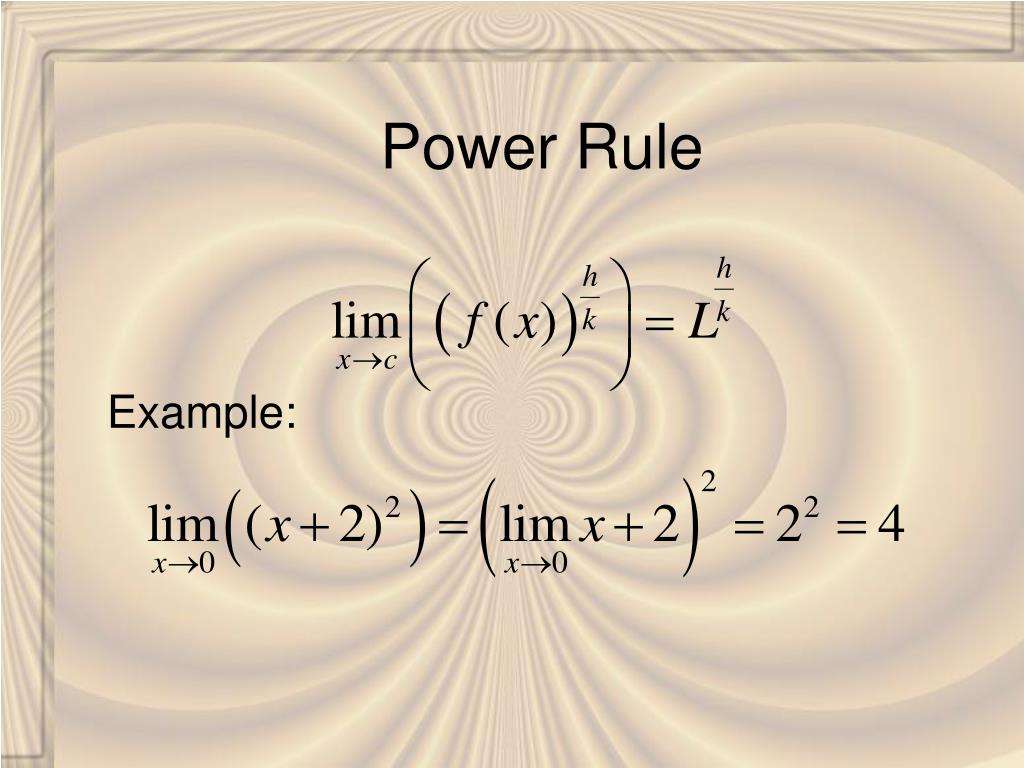 Power Rule

$\lim_{x \to c}\left(\left(f(x)\right)^{\frac{h}{k}}\right) = L^{\frac{h}{k}}$

Example:

$\lim_{x \to 0}\left((x+2)^2\right) = \left(\lim_{x \to 0} x+2\right)^2 = 2^2 = 4$